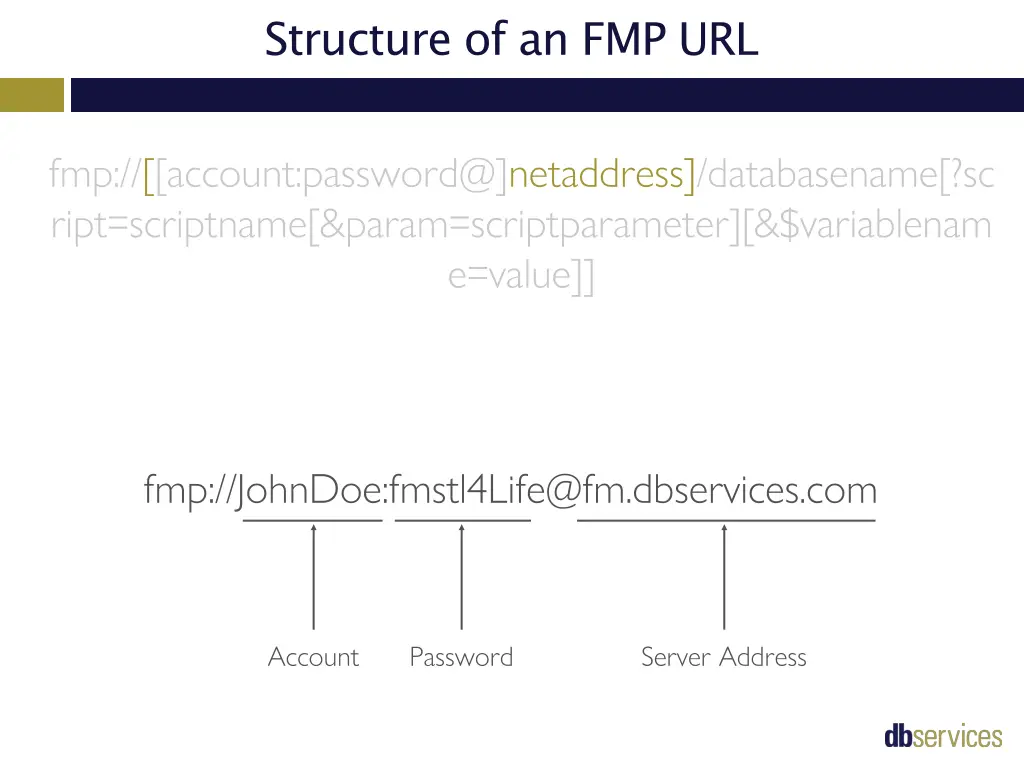 Structure of an FMP URL

fmp://[[account:password@]netaddress]/databasename[?script=scriptname[&param=scriptparameter][&$variablename=value]]

fmp://JohnDoe:fmstl4Life@fm.dbservices.com

Account Password Server Address

dbservices